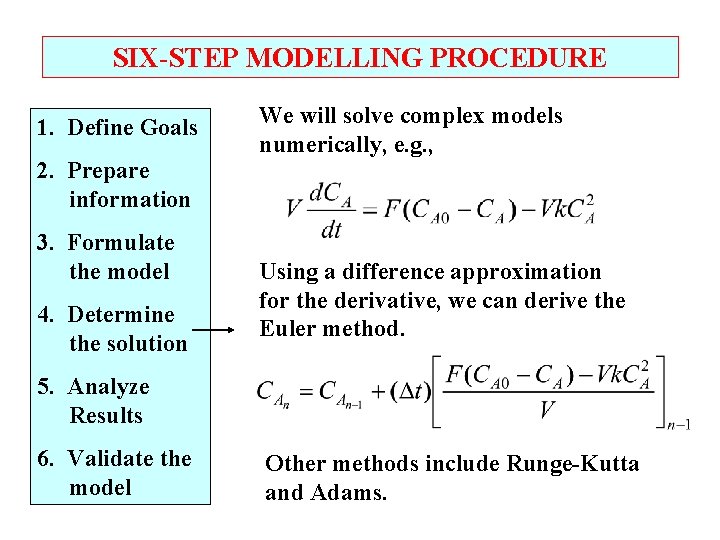 SIX-STEP MODELLING PROCEDURE

1. Define Goals

2. Prepare information

3. Formulate the model

4. Determine the solution

5. Analyze Results

6. Validate the model

We will solve complex models numerically, e.g.,

$V\frac{dC_A}{dt} = F(C_{A0} - C_A) - VkC_A^2$

Using a difference approximation for the derivative, we can derive the Euler method.

$C_{A_n} = C_{A_{n-1}} + (\Delta t)\left[\frac{F(C_{A0} - C_A) - VkC_A^2}{V}\right]_{n-1}$

Other methods include Runge-Kutta and Adams.